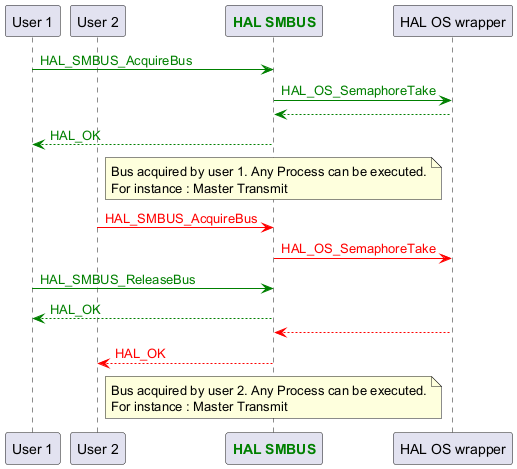 User 1
User 2
HAL SMBUS
HAL OS wrapper

HAL_SMBUS_AcquireBus

HAL_OS_SemaphoreTake

HAL_OK

Bus acquired by user 1. Any Process can be executed.
For instance : Master Transmit

HAL_SMBUS_AcquireBus

HAL_OS_SemaphoreTake

HAL_SMBUS_ReleaseBus

HAL_OK

HAL_OK

Bus acquired by user 2. Any Process can be executed.
For instance : Master Transmit

User 1
User 2
HAL SMBUS
HAL OS wrapper